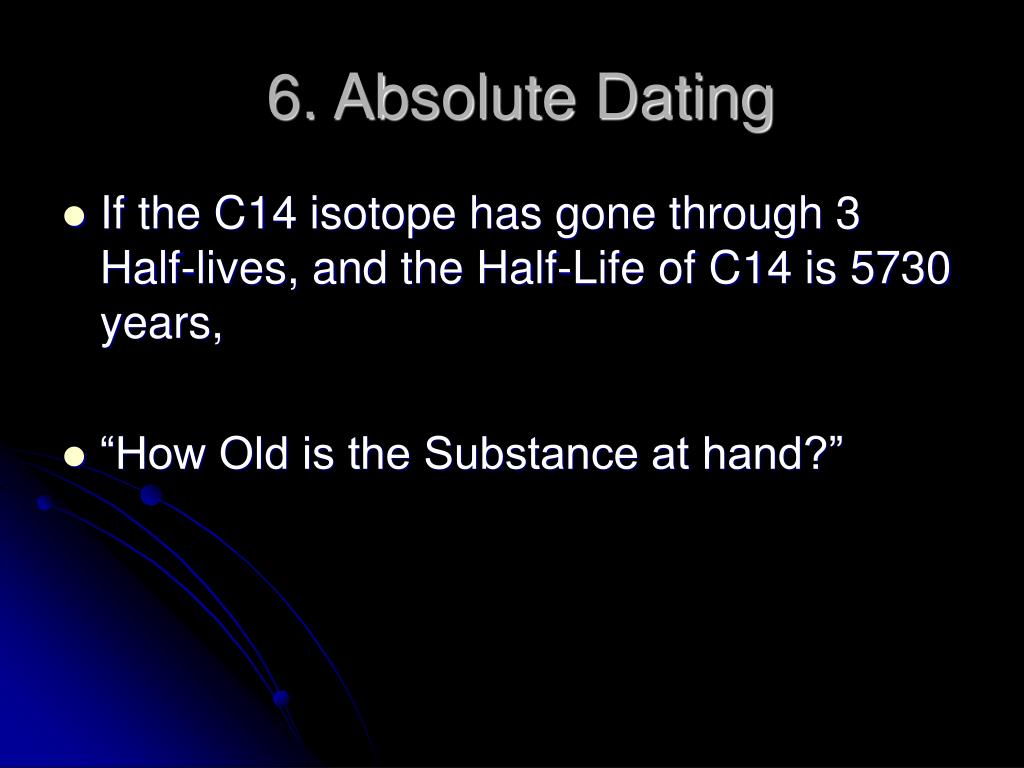 6. Absolute Dating

- If the C14 isotope has gone through 3 Half-lives, and the Half-Life of C14 is 5730 years,

- “How Old is the Substance at hand?”